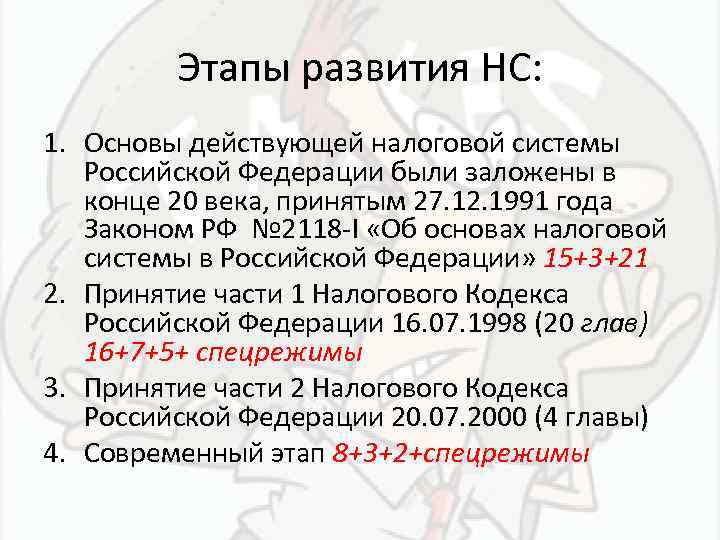 Этапы развития НС:

1. Основы действующей налоговой системы Российской Федерации были заложены в конце 20 века, принятым 27.12.1991 года Законом РФ №2118-I «Об основах налоговой системы в Российской Федерации» 15+3+21
2. Принятие части 1 Налогового Кодекса Российской Федерации 16.07.1998 (20 глав) 16+7+5+ спецрежимы
3. Принятие части 2 Налогового Кодекса Российской Федерации 20.07.2000 (4 главы)
4. Современный этап 8+3+2+спецрежимы